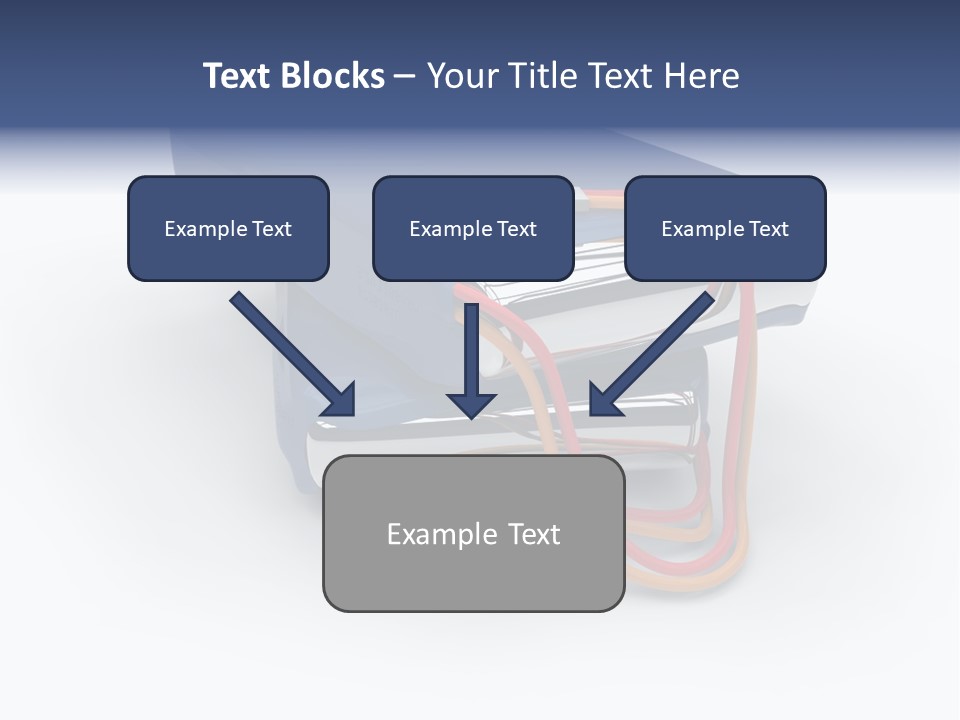 Text Blocks – Your Title Text Here

Example Text

Example Text

Example Text

Example Text